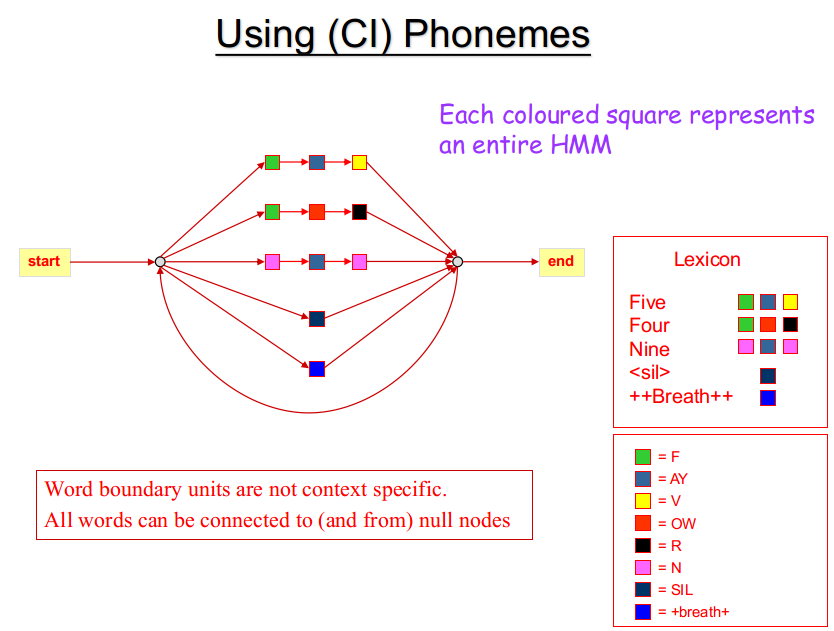 Using (CI) Phonemes

Each coloured square represents an entire HMM

start

end

Lexicon

Five
Four
Nine
<sil>
++Breath++

= F
= AY
= V
= OW
= R
= N
= SIL
= +breath+

Word boundary units are not context specific.
All words can be connected to (and from) null nodes